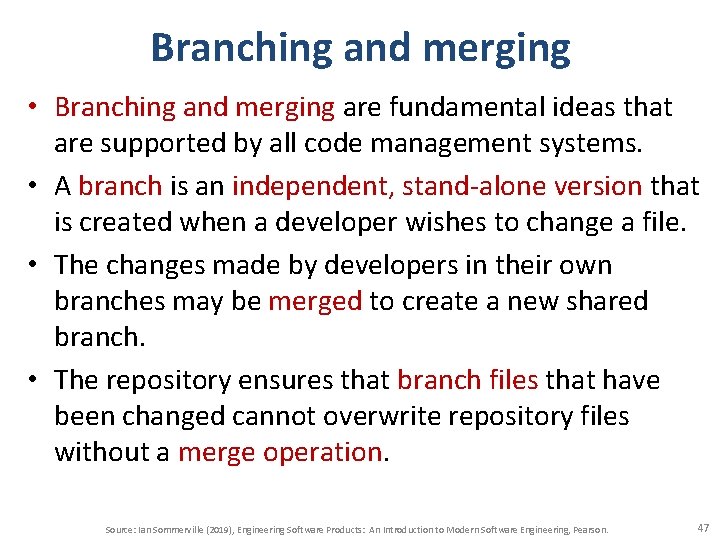 Branching and merging

• Branching and merging are fundamental ideas that are supported by all code management systems.

• A branch is an independent, stand-alone version that is created when a developer wishes to change a file.

• The changes made by developers in their own branches may be merged to create a new shared branch.

• The repository ensures that branch files that have been changed cannot overwrite repository files without a merge operation.

Source: Ian Sommerville (2019), Engineering Software Products: An Introduction to Modern Software Engineering, Pearson.

47